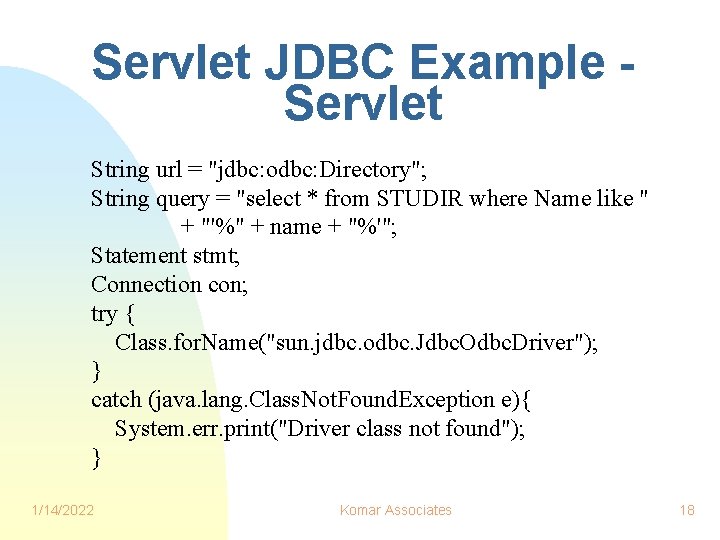 Servlet JDBC Example - Servlet

String url = "jdbc:odbc:Directory";
String query = "select * from STUDIR where Name like "
+ "'%" + name + "%'";
Statement stmt;
Connection con;
try {
Class.forName("sun.jdbc.odbc.JdbcOdbcDriver");
}
catch (java.lang.ClassNotFoundException e){
System.err.print("Driver class not found");
}

1/14/2022
Komar Associates
18